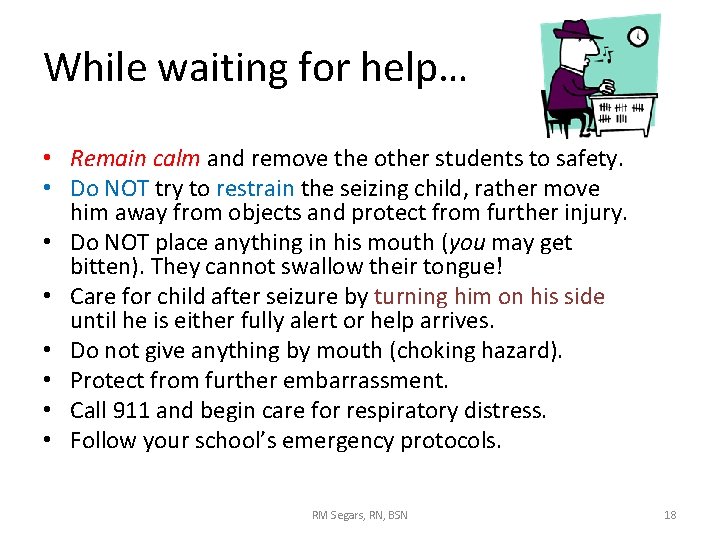 While waiting for help…

• Remain calm and remove the other students to safety.
• Do NOT try to restrain the seizing child, rather move him away from objects and protect from further injury.
• Do NOT place anything in his mouth (you may get bitten). They cannot swallow their tongue!
• Care for child after seizure by turning him on his side until he is either fully alert or help arrives.
• Do not give anything by mouth (choking hazard).
• Protect from further embarrassment.
• Call 911 and begin care for respiratory distress.
• Follow your school's emergency protocols.

RM Segars, RN, BSN

18